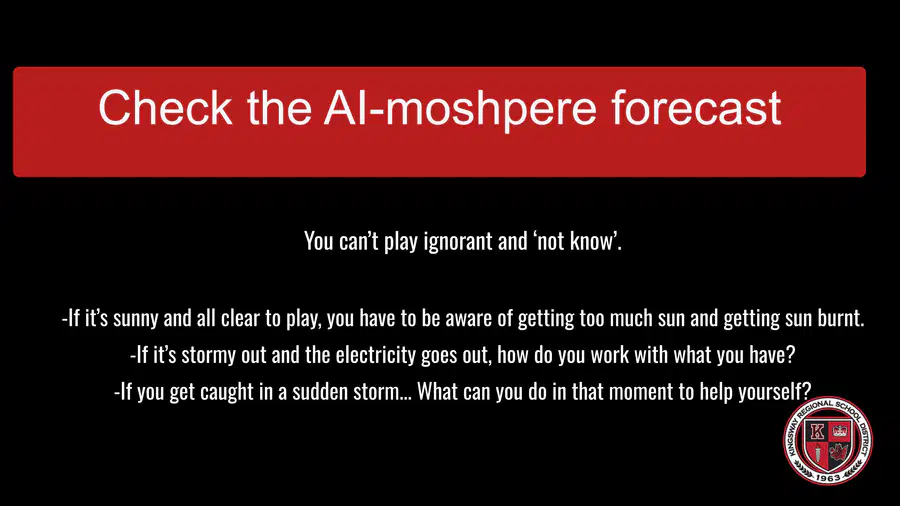 Check the AI-moshpere forecast

You can't play ignorant and 'not know'.

-If it's sunny and all clear to play, you have to be aware of getting too much sun and getting sun burnt.

-If it's stormy out and the electricity goes out, how do you work with what you have?

-If you get caught in a sudden storm... What can you do in that moment to help yourself?

KINGSWAY REGIONAL SCHOOL DISTRICT
K
1963